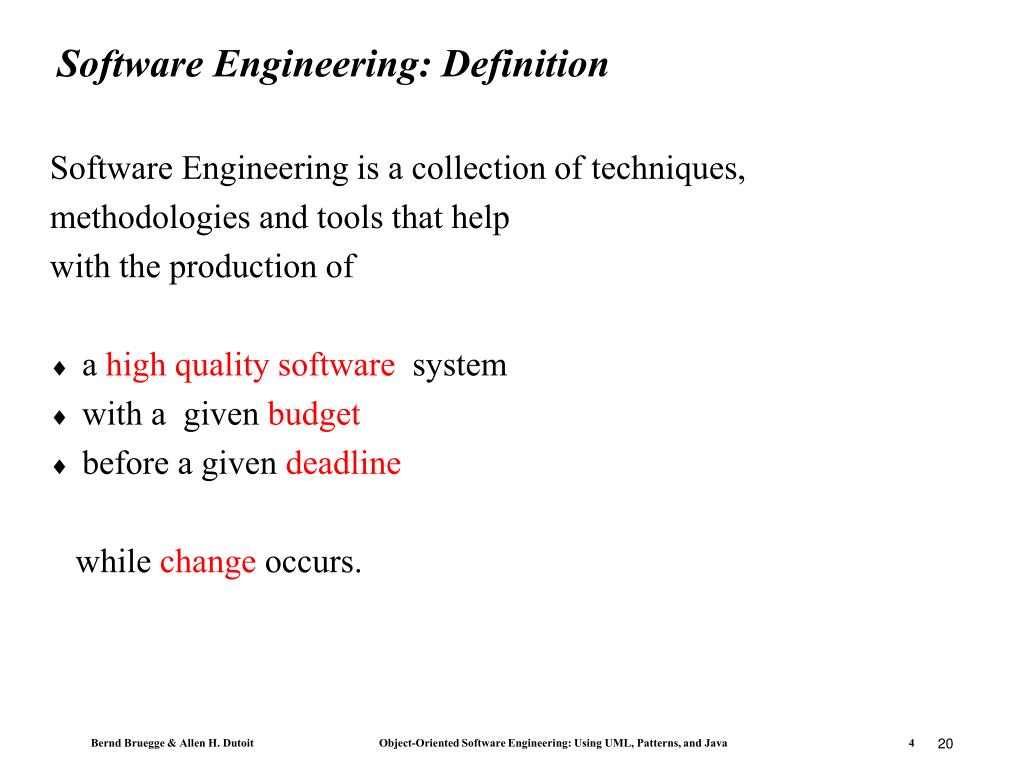 Software Engineering: Definition

Software Engineering is a collection of techniques, methodologies and tools that help with the production of

♦ a high quality software system
♦ with a given budget
♦ before a given deadline

while change occurs.

Bernd Bruegge & Allen H. Dutoit Object-Oriented Software Engineering: Using UML, Patterns, and Java 4 20